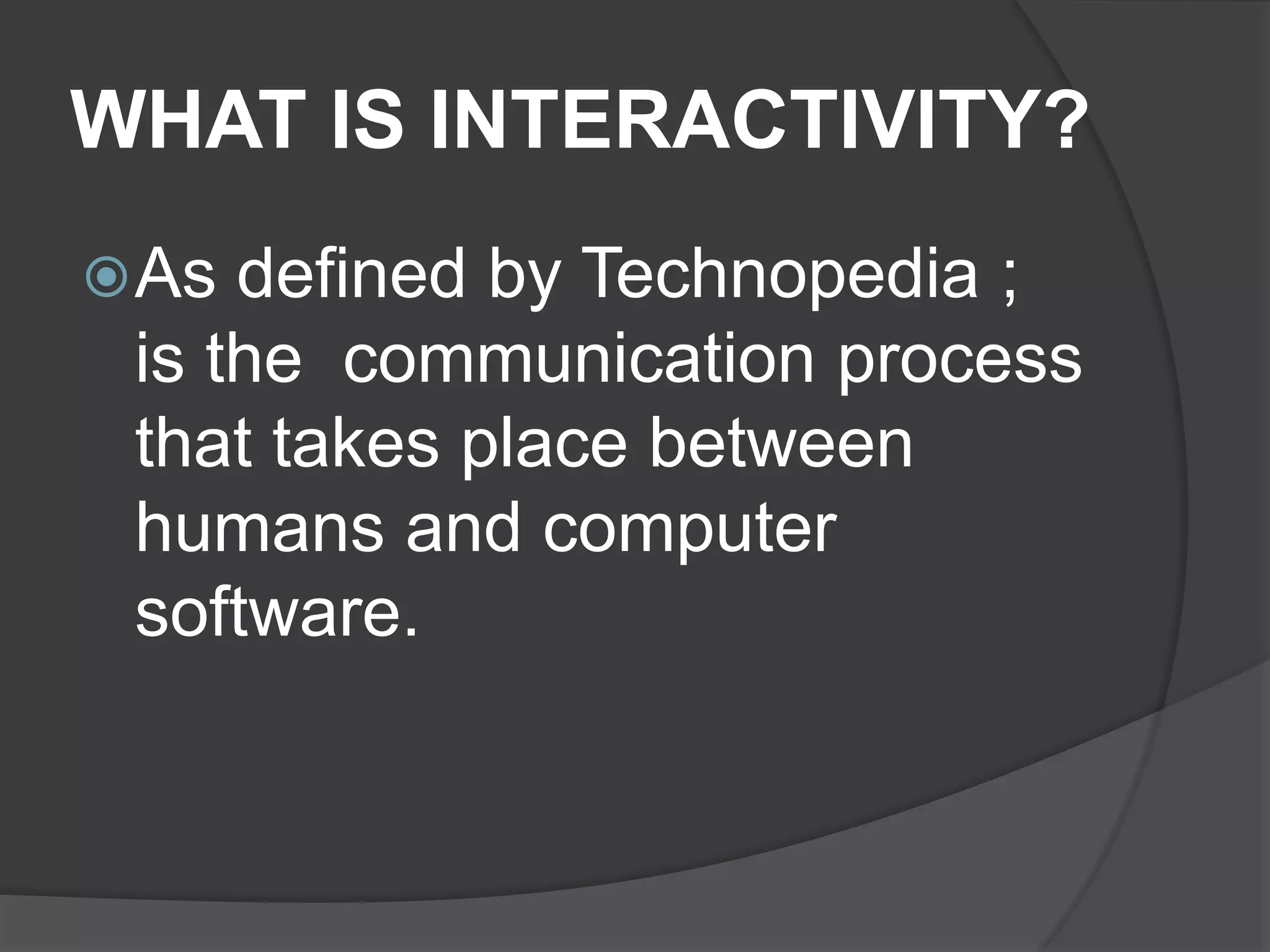 WHAT IS INTERACTIVITY?

As defined by Technopedia ; is the communication process that takes place between humans and computer software.